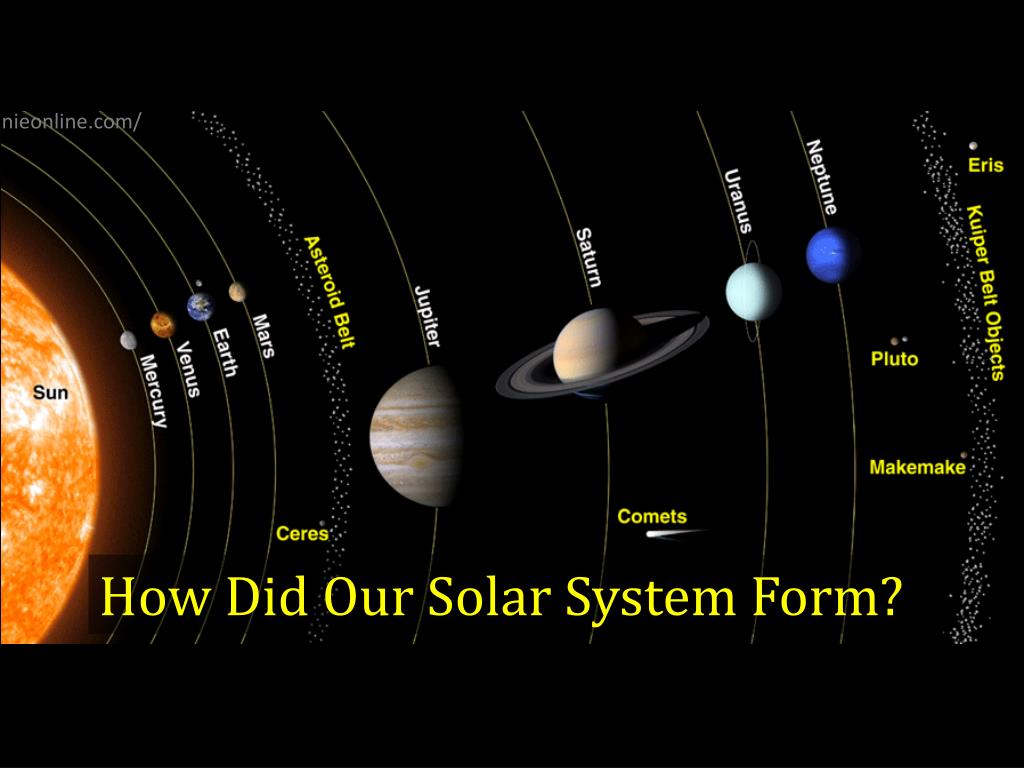 nieonline.com/

Sun
Mercury
Venus
Earth
Mars
Asteroid Belt
Ceres
Jupiter
Saturn
Comets
Uranus
Neptune
Pluto
Makemake
Eris
Kuiper Belt Objects

How Did Our Solar System Form?